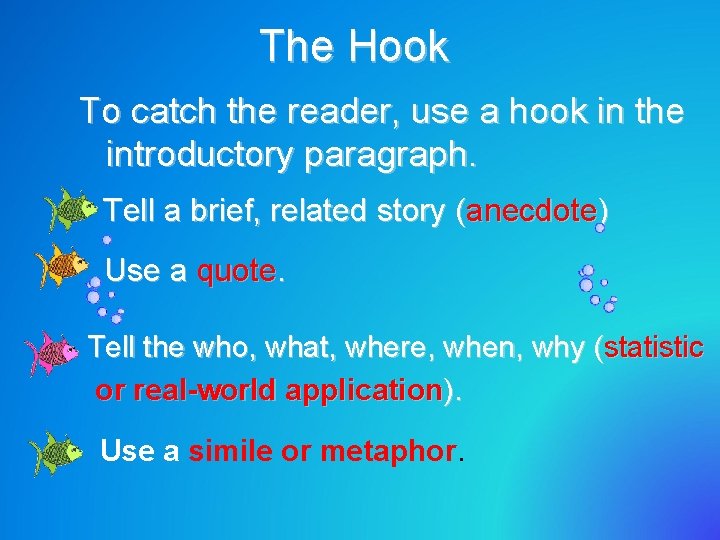 The Hook

To catch the reader, use a hook in the introductory paragraph.

Tell a brief, related story (anecdote)

Use a quote.

Tell the who, what, where, when, why (statistic or real-world application).

Use a simile or metaphor.